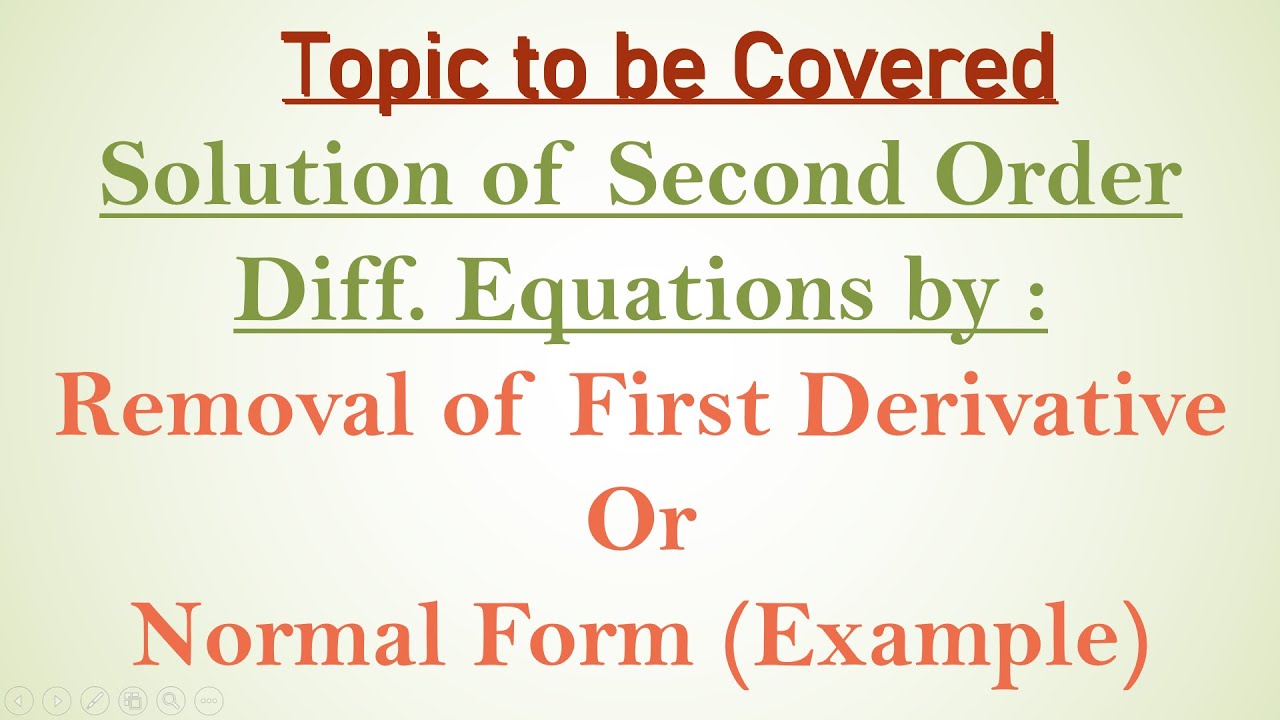 Topic to be Covered

Solution of Second Order Diff. Equations by :

Removal of First Derivative

Or

Normal Form (Example)